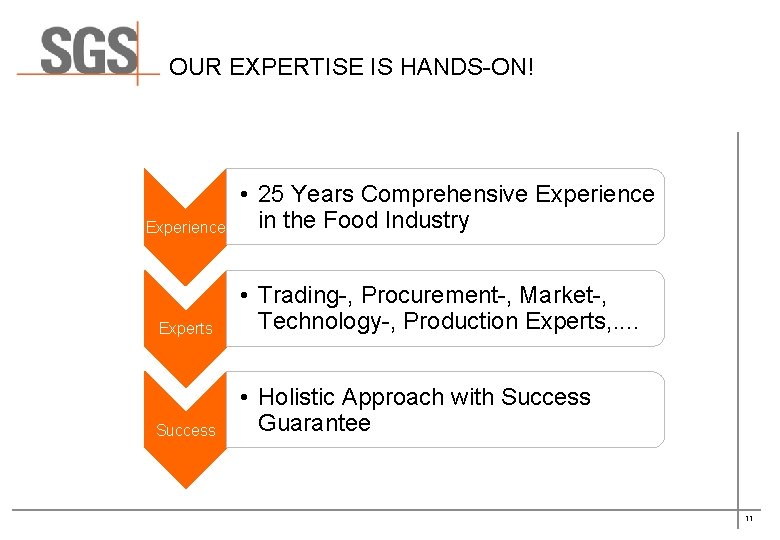 SGS

OUR EXPERTISE IS HANDS-ON!

Experience

• 25 Years Comprehensive Experience in the Food Industry

Experts

• Trading-, Procurement-, Market-, Technology-, Production Experts,....

Success

• Holistic Approach with Success Guarantee

11